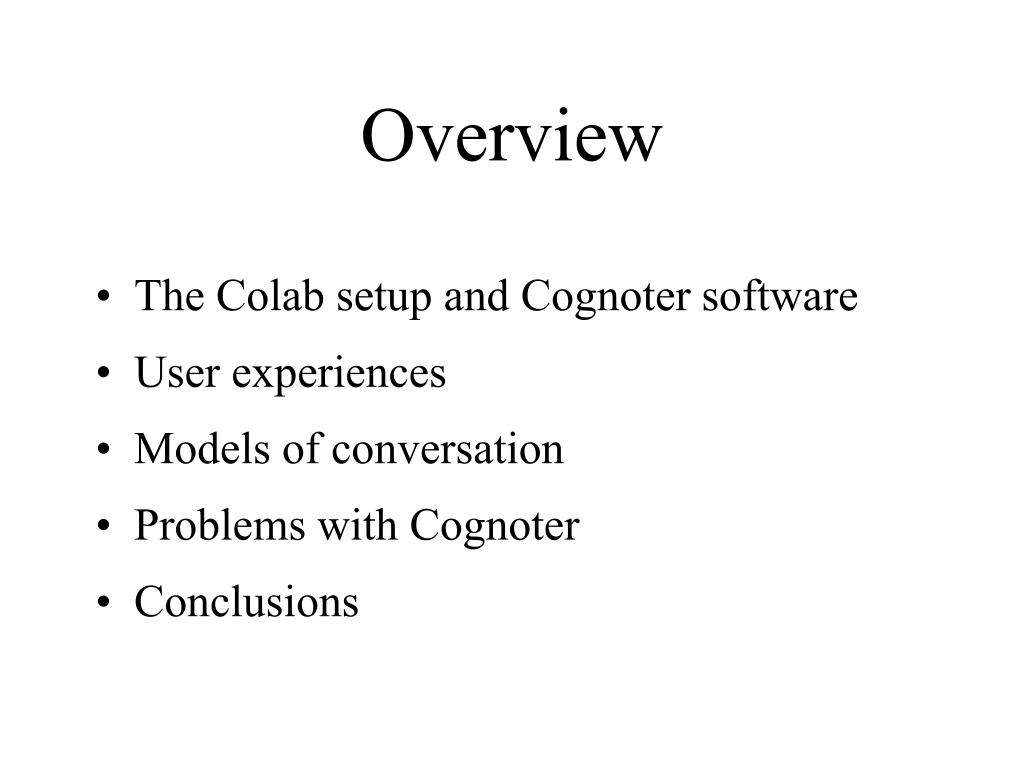 Overview

• The Colab setup and Cognoter software
• User experiences
• Models of conversation
• Problems with Cognoter
• Conclusions